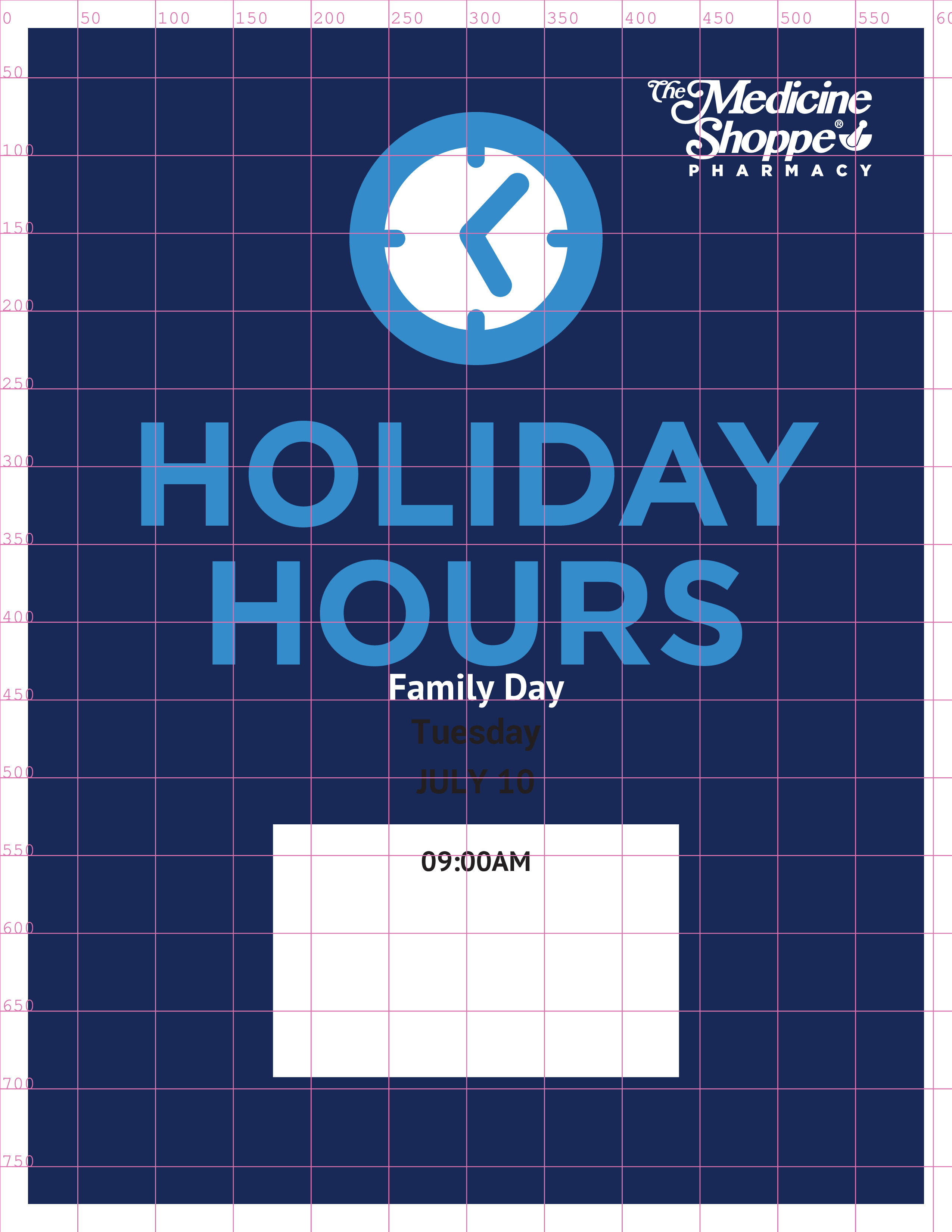 0 50 100 150 200 250 300 350 400 450 500 550 60

50
100
150
200
250
300
350
400
450
500
550
600
650
700
750

The Medicine Shoppe®
PHARMACY

HOLIDAY HOURS

Family Day

Tuesday

JULY 10

09:00AM